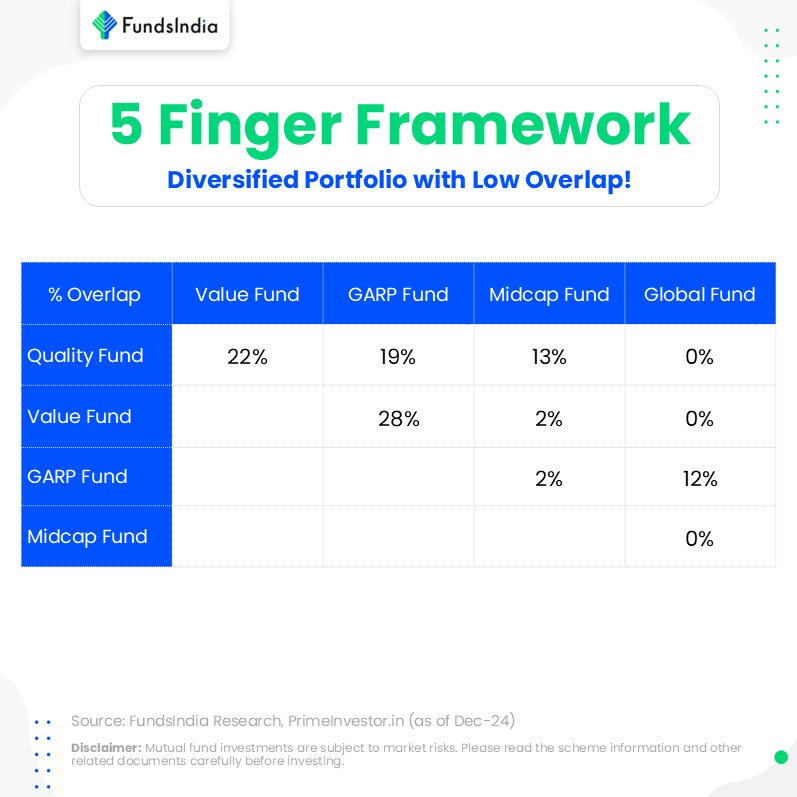 FundsIndia

5 Finger Framework
Diversified Portfolio with Low Overlap!

| % Overlap | Value Fund | GARP Fund | Midcap Fund | Global Fund |
|---|---|---|---|---|
| Quality Fund | 22% | 19% | 13% | 0% |
| Value Fund | | 28% | 2% | 0% |
| GARP Fund | | | 2% | 12% |
| Midcap Fund | | | | 0% |

Source: FundsIndia Research, PrimeInvestor.in (as of Dec-24)

Disclaimer: Mutual fund investments are subject to market risks. Please read the scheme information and other related documents carefully before investing.